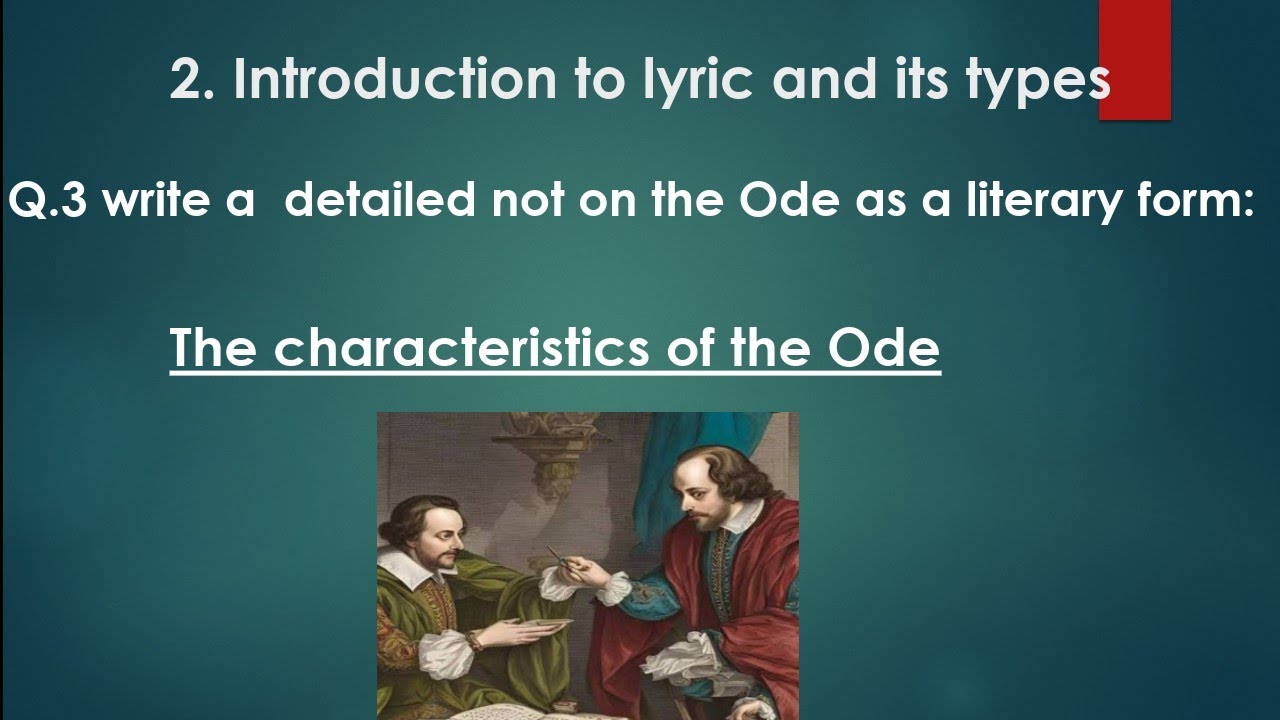 2. Introduction to lyric and its types

Q.3 write a detailed not on the Ode as a literary form:

The characteristics of the Ode